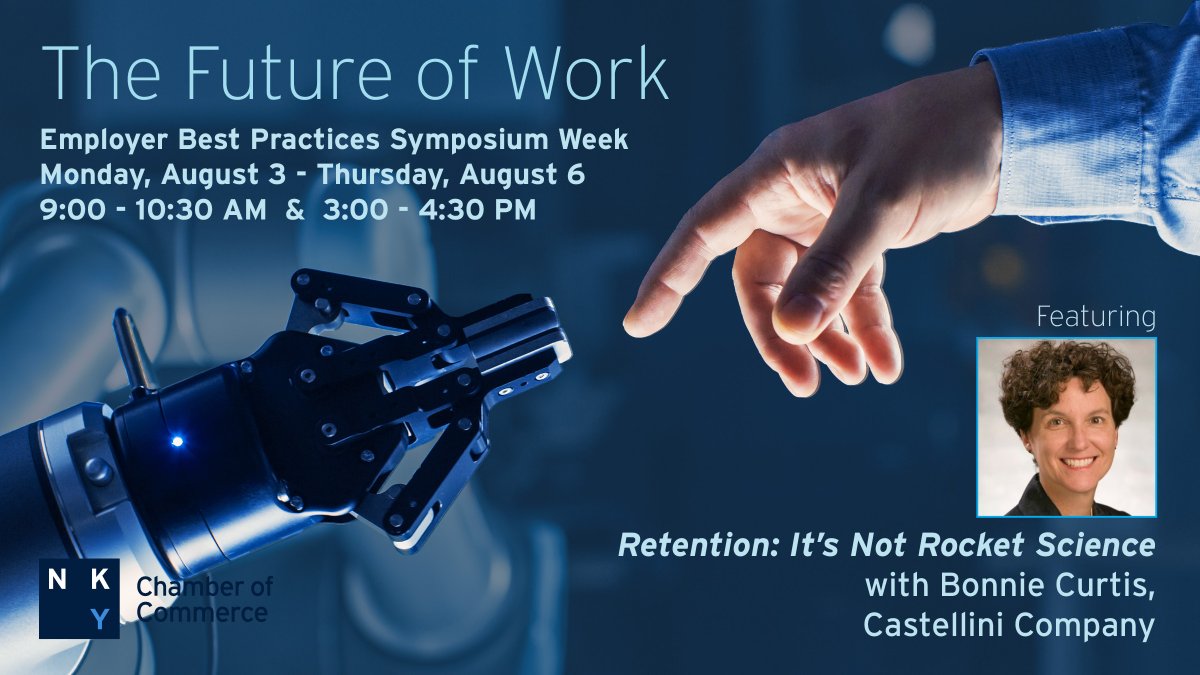 The Future of Work

Employer Best Practices Symposium Week
Monday, August 3 - Thursday, August 6
9:00 - 10:30 AM & 3:00 - 4:30 PM

Featuring

Retention: It's Not Rocket Science
with Bonnie Curtis,
Castellini Company

N K
Y
Chamber of Commerce